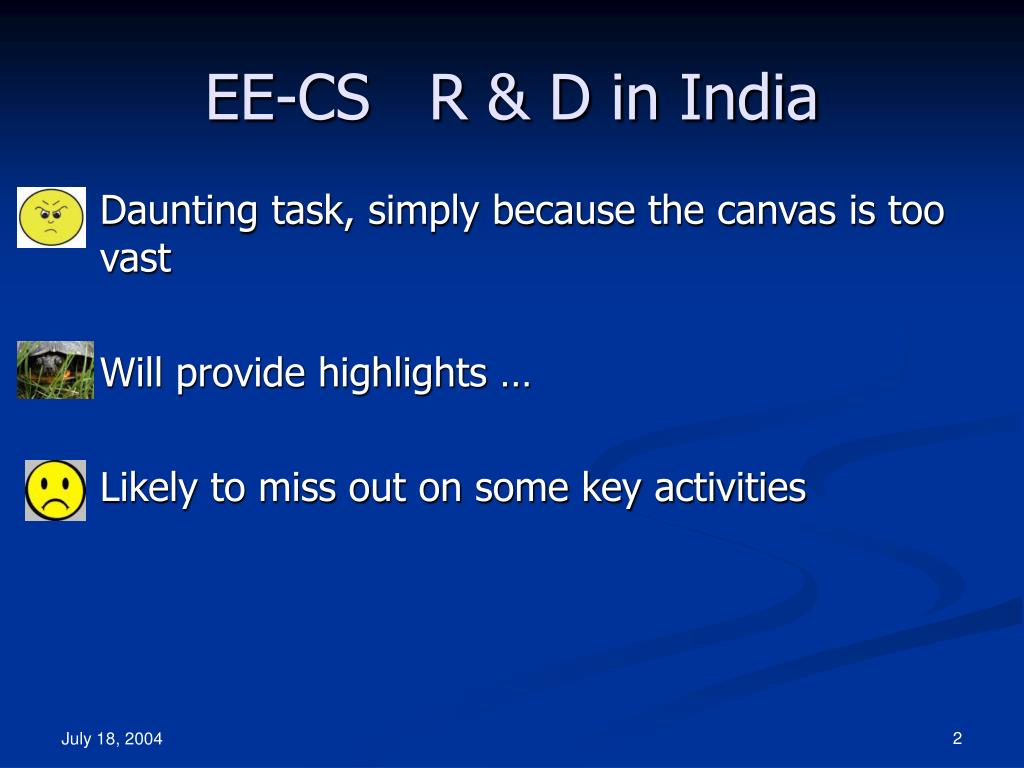 EE-CS R & D in India

Daunting task, simply because the canvas is too vast

Will provide highlights …

Likely to miss out on some key activities

July 18, 2004

2